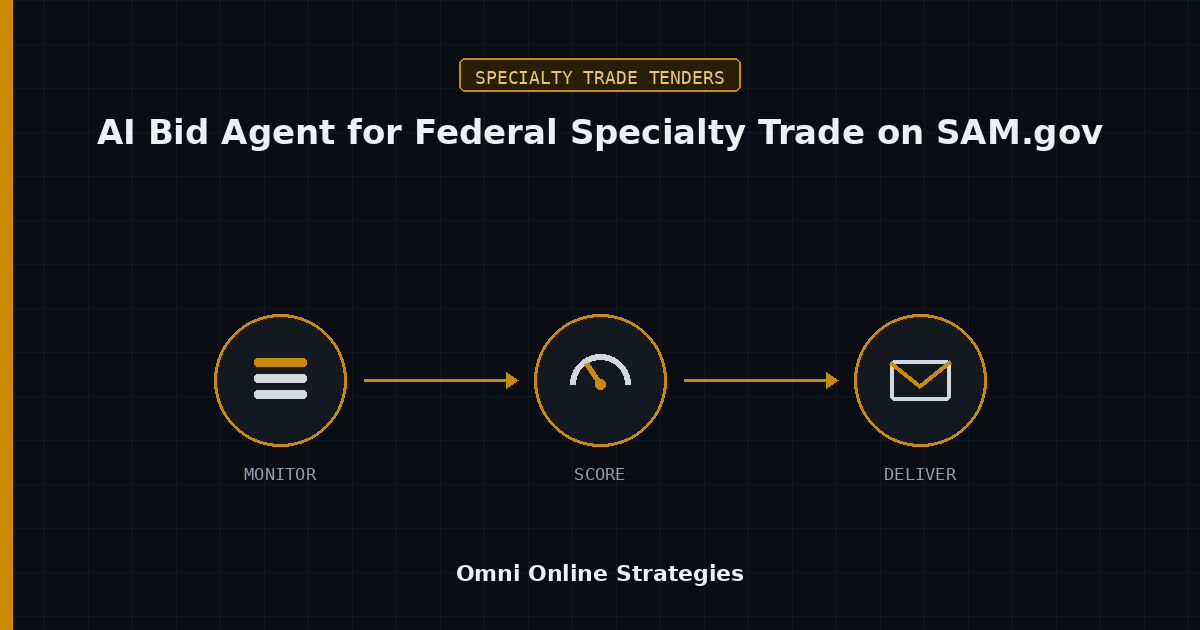 SPECIALTY TRADE TENDERS

AI Bid Agent for Federal Specialty Trade on SAM.gov

MONITOR

SCORE

DELIVER

Omni Online Strategies